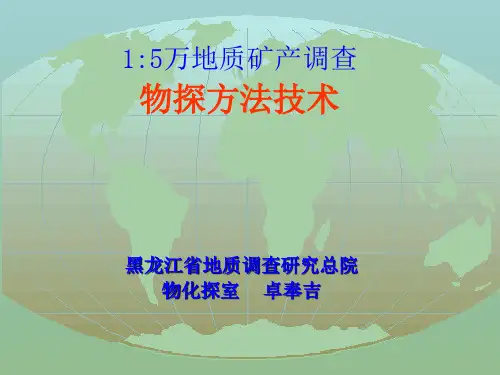 1:5万地质矿产调查
物探方法技术

黑龙江省地质调查研究总院
物化探室　卓奉吉